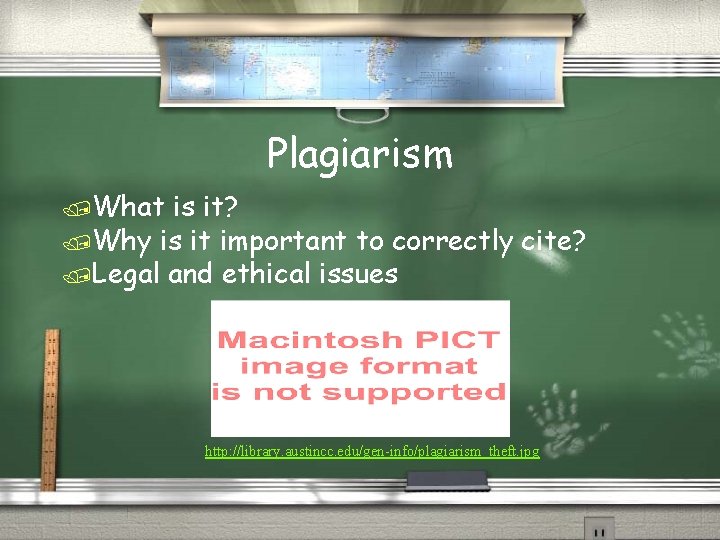 Plagiarism

What is it?
Why is it important to correctly cite?
Legal and ethical issues

Macintosh PICT image format is not supported

http://library.austincc.edu/gen-info/plagiarism_theft.jpg